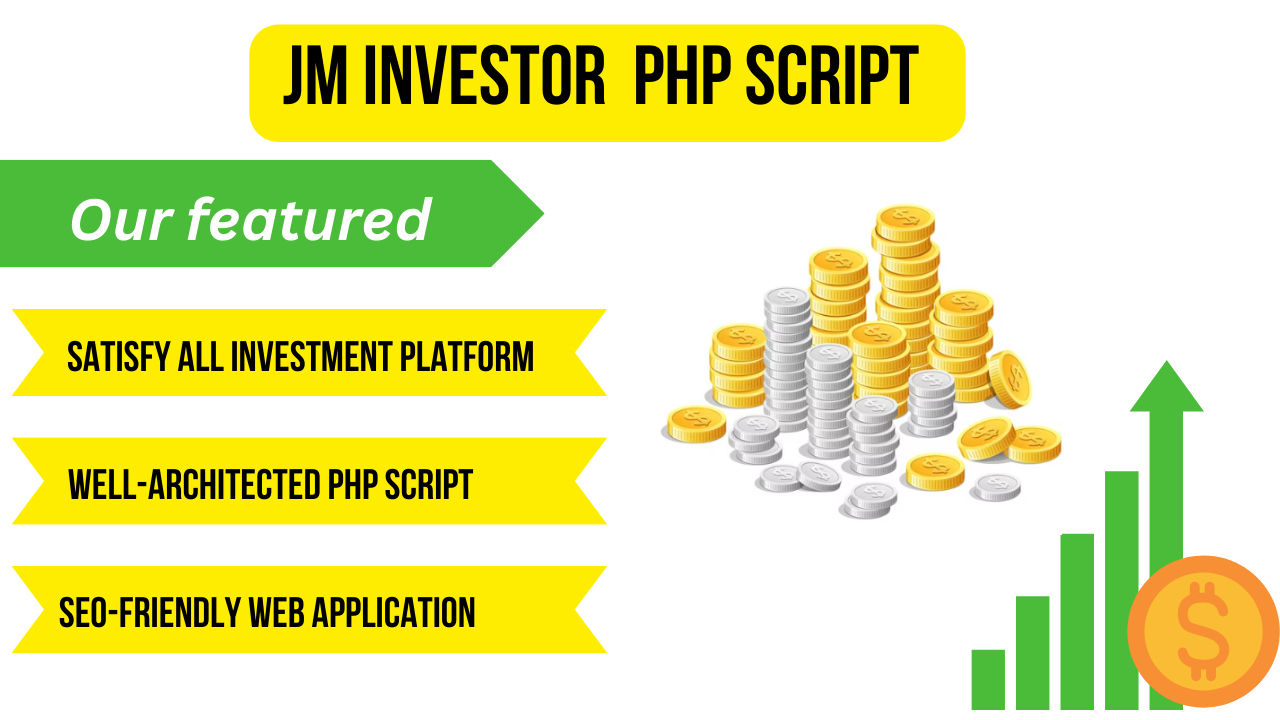 JM INVESTOR PHP SCRIPT

Our featured

SATISFY ALL INVESTMENT PLATFORM

WELL-ARCHITECTED PHP SCRIPT

SEO-FRIENDLY WEB APPLICATION

$